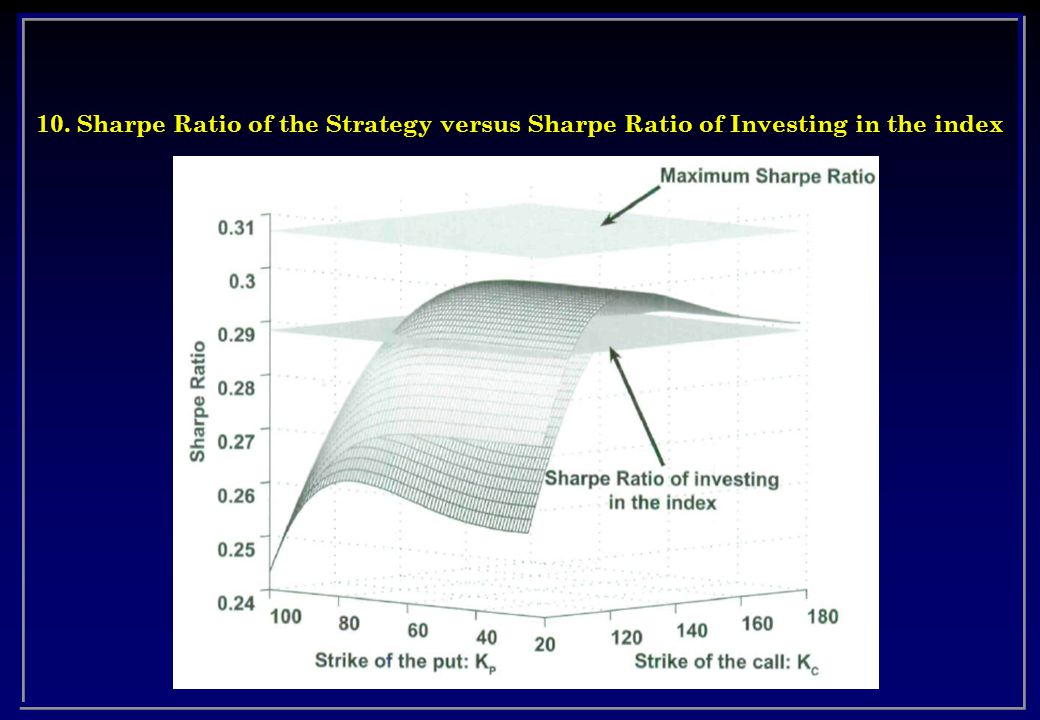 10. Sharpe Ratio of the Strategy versus Sharpe Ratio of Investing in the index

Maximum Sharpe Ratio

0.31
0.3
0.29
0.28
0.27
0.26
0.25
0.24

Sharpe Ratio

Sharpe Ratio of investing in the index

100 80 60 40 20
Strike of the put: $K_P$

120 140 160 180
Strike of the call: $K_C$